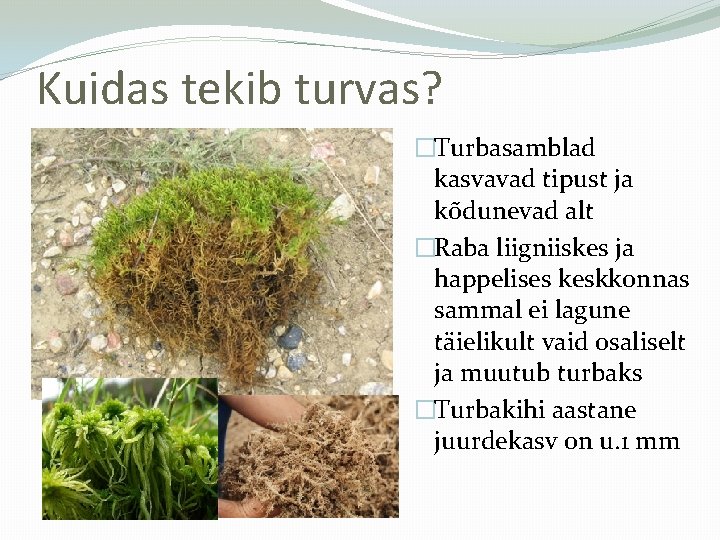 Kuidas tekib turvas?

□Turbasamblad kasvavad tipust ja kõdunevad alt

□Raba liigniiskes ja happelises keskkonnas sammal ei lagune täielikult vaid osaliselt ja muutub turbaks

□Turbakihi aastane juurdekasv on u.1 mm